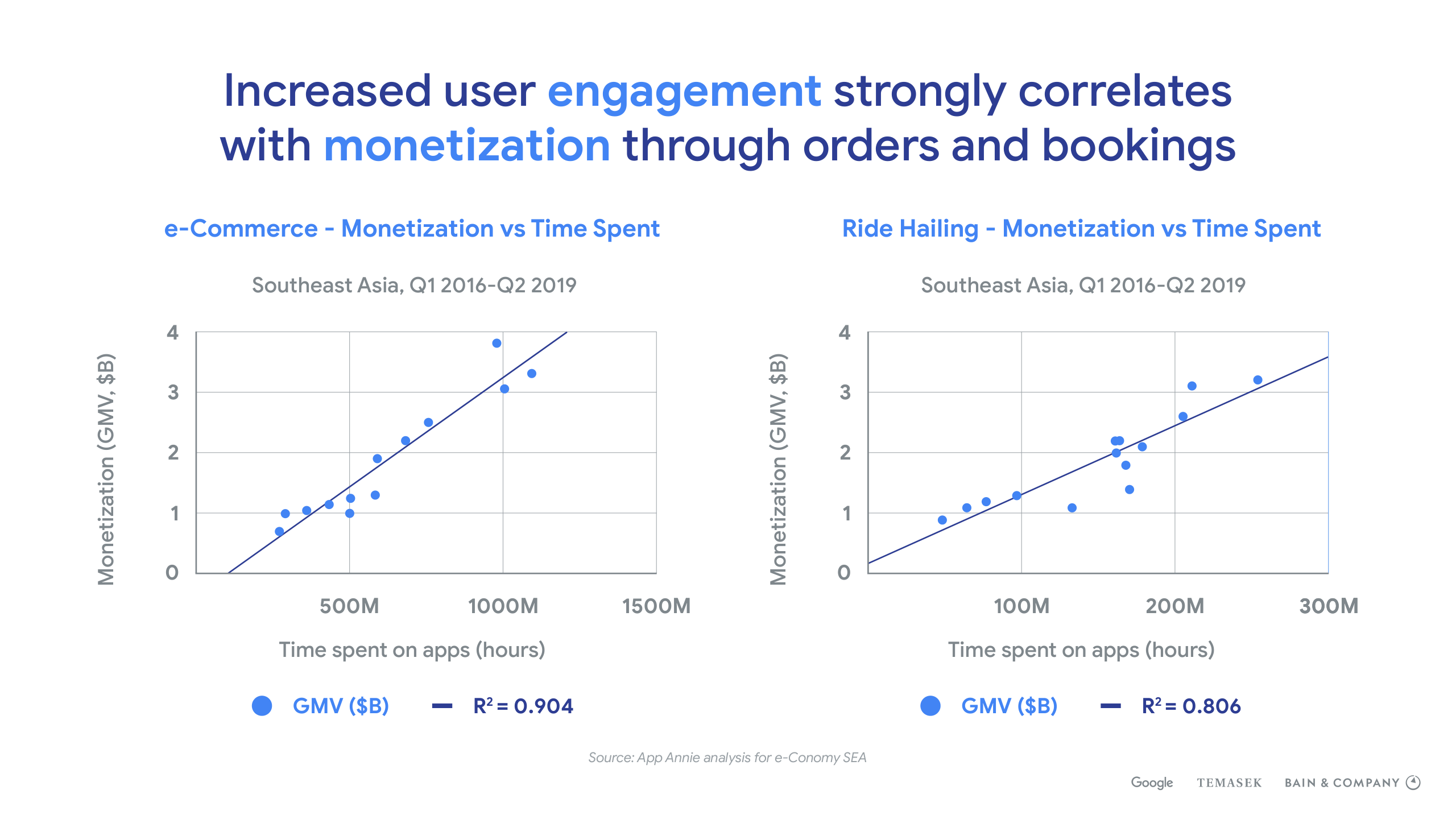 Increased user engagement strongly correlates with monetization through orders and bookings

e-Commerce - Monetization vs Time Spent

Southeast Asia, Q1 2016-Q2 2019

Monetization (GMV, $B)

4
3
2
1
0

500M
1000M
1500M

Time spent on apps (hours)

GMV ($B)
$R^2 = 0.904$

Ride Hailing - Monetization vs Time Spent

Southeast Asia, Q1 2016-Q2 2019

Monetization (GMV, $B)

4
3
2
1
0

100M
200M
300M

Time spent on apps (hours)

GMV ($B)
$R^2 = 0.806$

Source: App Annie analysis for e-Conomy SEA

Google TEMASEK BAIN & COMPANY